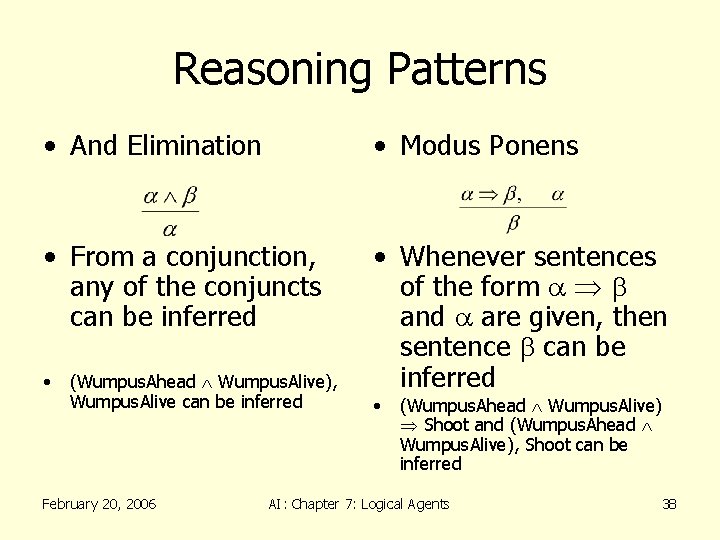 Reasoning Patterns

• And Elimination

$\frac{\alpha \wedge \beta}{\alpha}$

• From a conjunction, any of the conjuncts can be inferred

• (WumpusAhead $\wedge$ WumpusAlive), WumpusAlive can be inferred

• Modus Ponens

$\frac{\alpha \Rightarrow \beta, \quad \alpha}{\beta}$

• Whenever sentences of the form $\alpha \Rightarrow \beta$ and $\alpha$ are given, then sentence $\beta$ can be inferred

• (WumpusAhead $\wedge$ WumpusAlive) $\Rightarrow$ Shoot and (WumpusAhead $\wedge$ WumpusAlive), Shoot can be inferred

February 20, 2006 AI: Chapter 7: Logical Agents 38